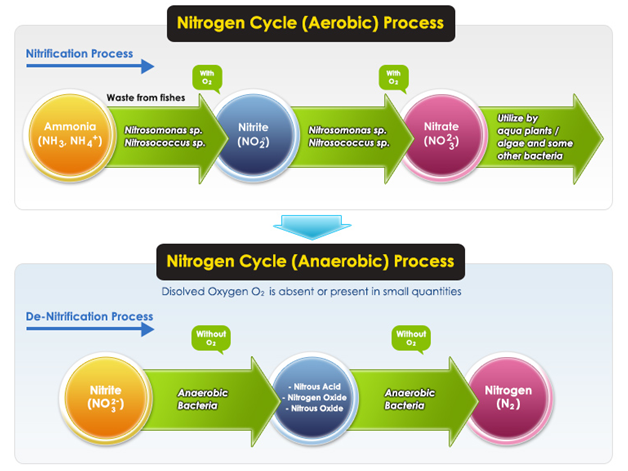 Nitrogen Cycle (Aerobic) Process

Nitrification Process

With $O_2$

With $O_2$

Waste from fishes

Ammonia ($NH_3$, $NH_4^+$)

Nitrosomonas sp. Nitrosococcus sp.

Nitrite ($NO_2^-$)

Nitrosomonas sp. Nitrosococcus sp.

Nitrate ($NO_3^{2-}$)

Utilize by aqua plants / algae and some other bacteria

Nitrogen Cycle (Anaerobic) Process

Disolved Oxygen $O_2$ is absent or present in small quantities

De-Nitrification Process

Without $O_2$

Without $O_2$

Nitrite ($NO_3^{2-}$)

Anaerobic Bacteria

- Nitrous Acid
- Nitrogen Oxide
- Nitrous Oxide

Anaerobic Bacteria

Nitrogen ($N_2$)